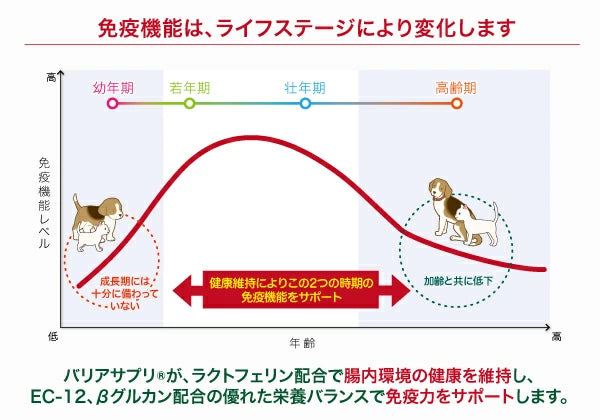 免疫機能は、ライフステージにより変化します

高

幼年期　若年期　壮年期　高齢期

免疫機能レベル

成長期には、十分に備わっていない

健康維持によりこの2つの時期の免疫機能をサポート

加齢と共に低下

低

年齢

高

バリアサプリ®が、ラクトフェリン配合で腸内環境の健康を維持し、EC-12、βグルカン配合の優れた栄養バランスで免疫力をサポートします。